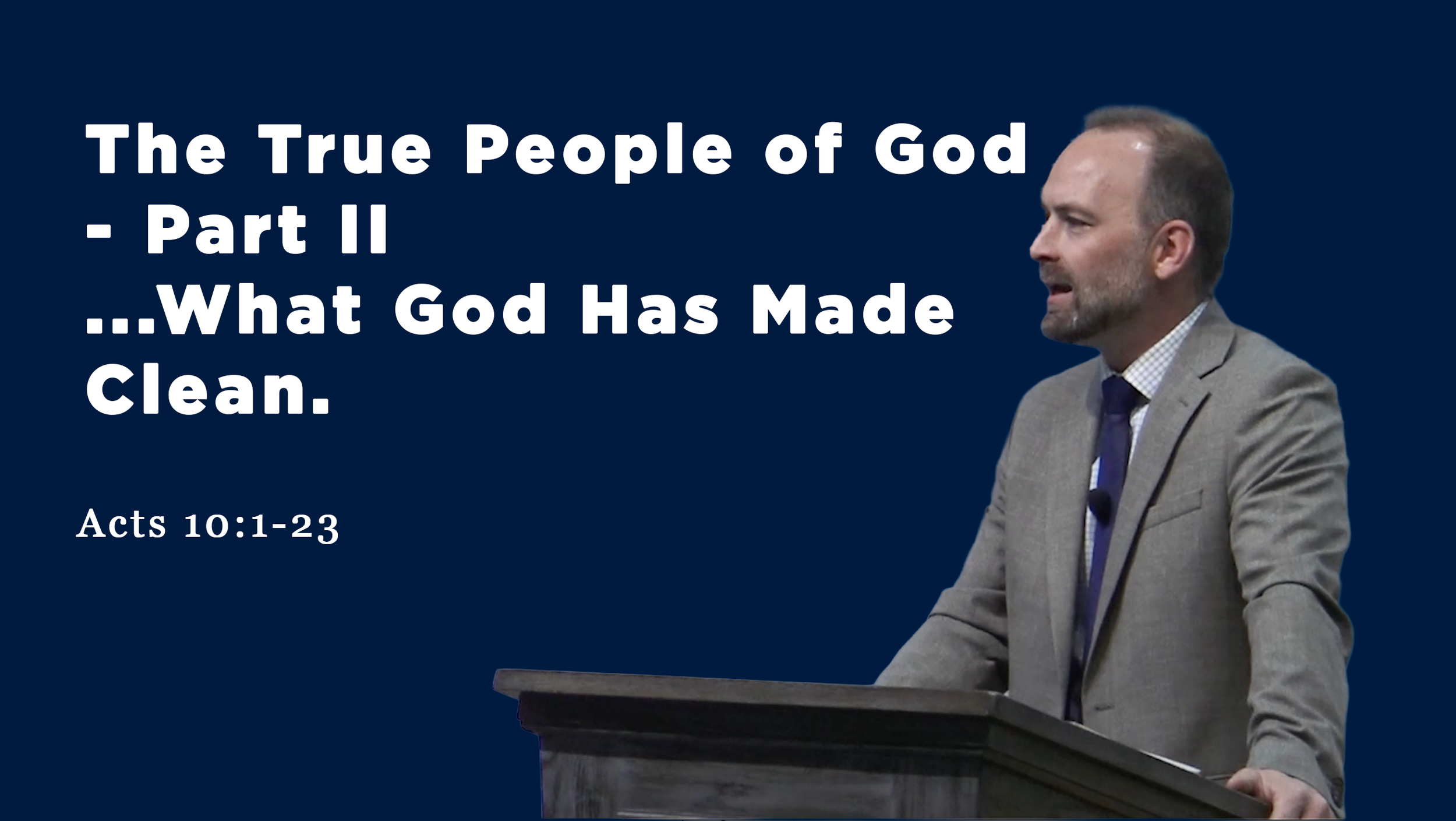 The True People of God - Part II
...What God Has Made Clean.

Acts 10:1-23